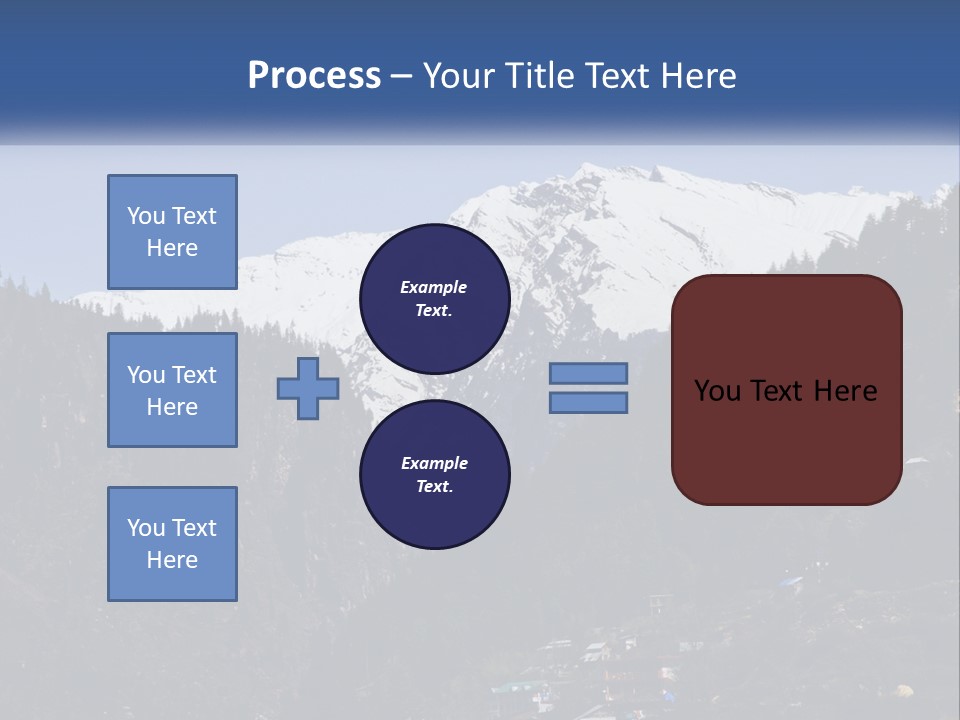 Process – Your Title Text Here

You Text Here

You Text Here

You Text Here

Example Text.

Example Text.

You Text Here